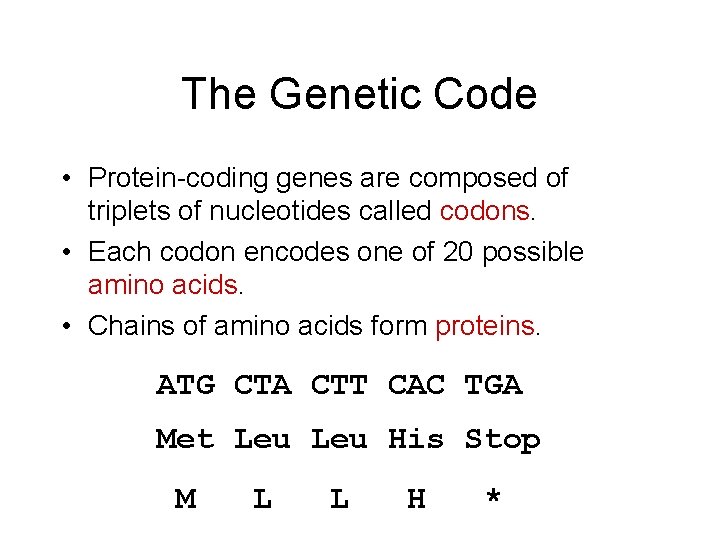 The Genetic Code

• Protein-coding genes are composed of triplets of nucleotides called codons.
• Each codon encodes one of 20 possible amino acids.
• Chains of amino acids form proteins.

ATG CTA CTT CAC TGA

Met Leu Leu His Stop

M L L H *